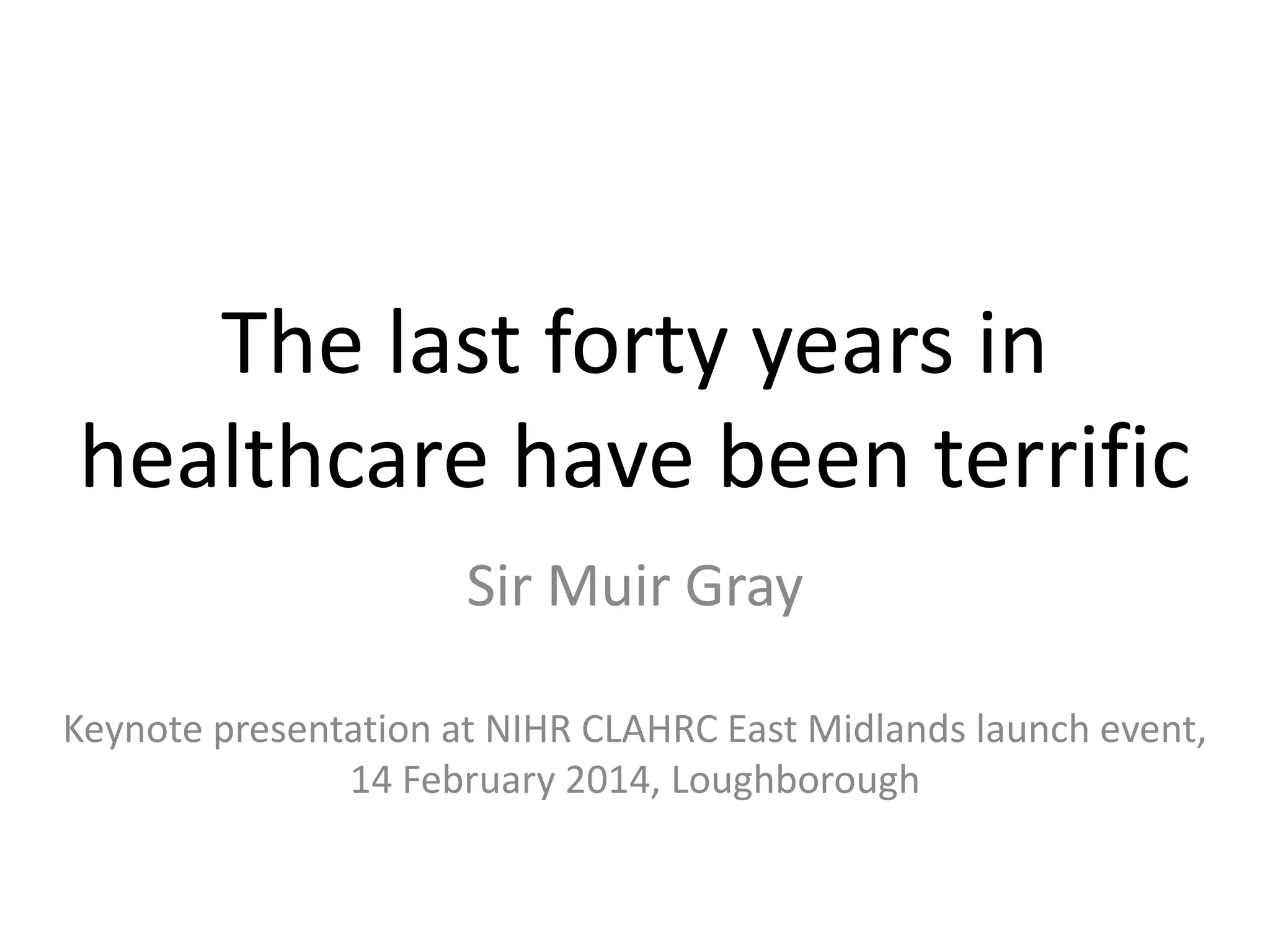 The last forty years in healthcare have been terrific

Sir Muir Gray

Keynote presentation at NIHR CLAHRC East Midlands launch event, 14 February 2014, Loughborough